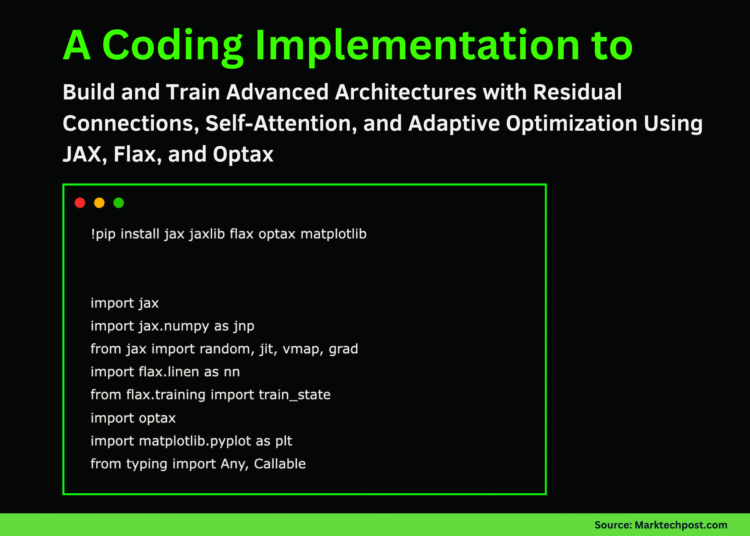 A Coding Implementation to

Build and Train Advanced Architectures with Residual Connections, Self-Attention, and Adaptive Optimization Using JAX, Flax, and Optax

!pip install jax jaxlib flax optax matplotlib

import jax
import jax.numpy as jnp
from jax import random, jit, vmap, grad
import flax.linen as nn
from flax.training import train_state
import optax
import matplotlib.pyplot as plt
from typing import Any, Callable

Source: Marktechpost.com